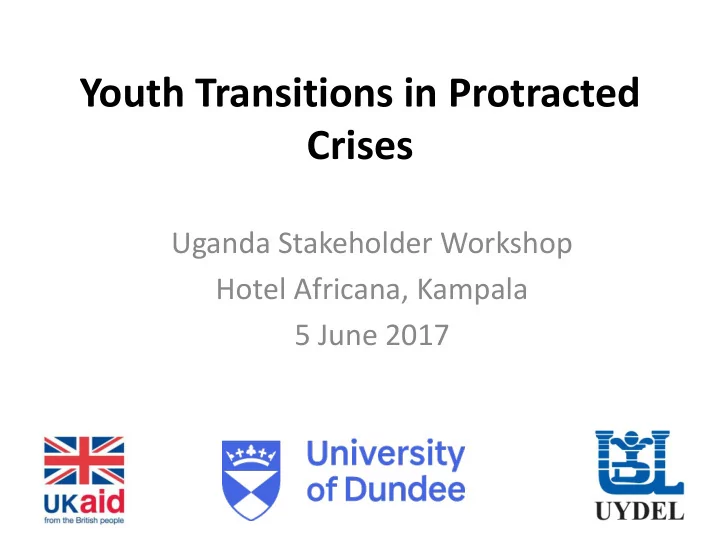 Youth Transitions in Protracted Crises

Uganda Stakeholder Workshop
Hotel Africana, Kampala
5 June 2017

UKaid
from the British people

University of Dundee

UYDEL